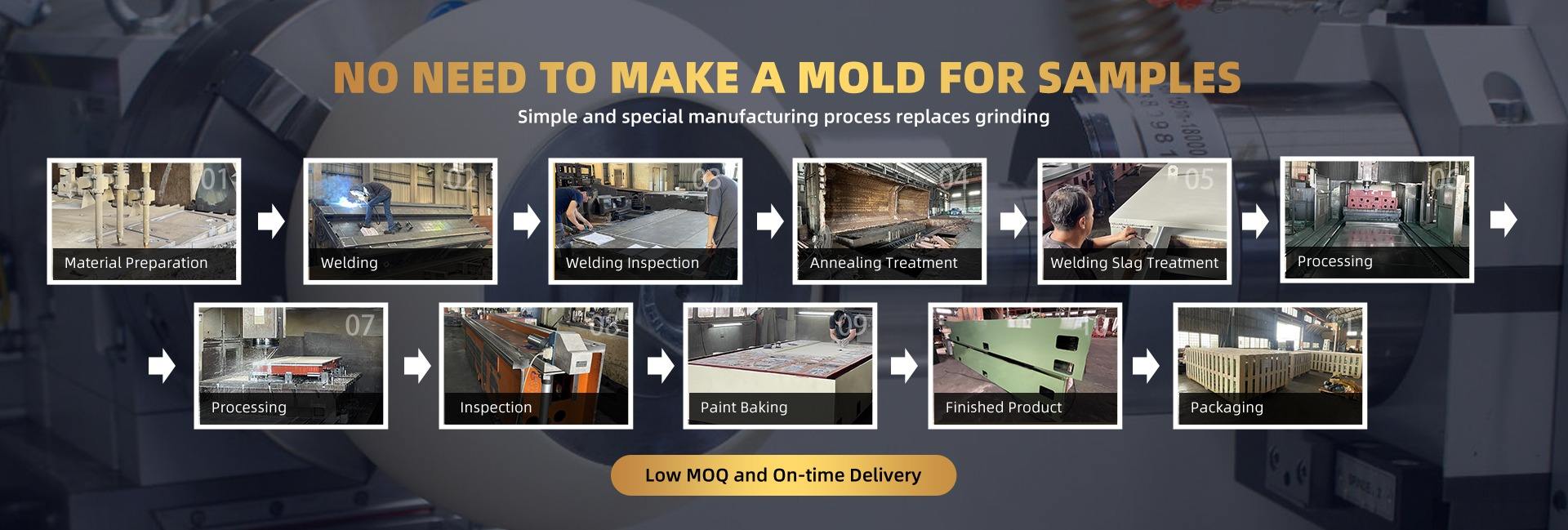 NO NEED TO MAKE A MOLD FOR SAMPLES
Simple and special manufacturing process replaces grinding

01 Material Preparation
02 Welding
03 Welding Inspection
04 Annealing Treatment
05 Welding Slag Treatment
06 Processing
07 Processing
08 Inspection
09 Paint Baking
Finished Product
Packaging

Low MOQ and On-time Delivery